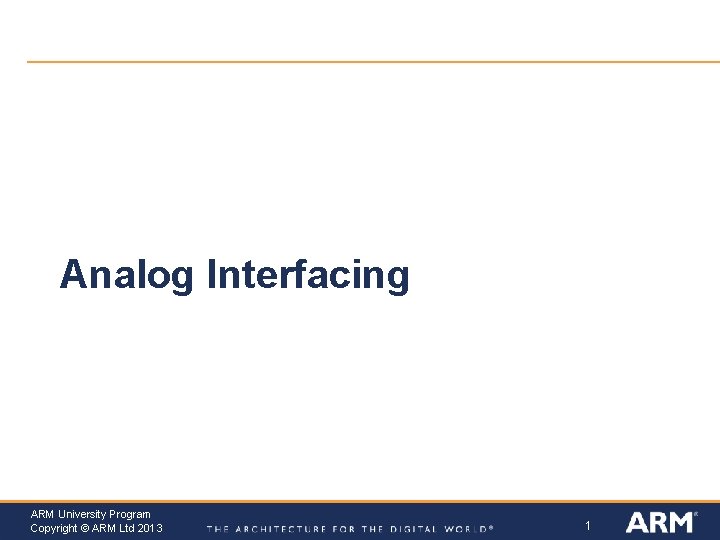 Analog Interfacing

ARM University Program
Copyright © ARM Ltd 2013

THE ARCHITECTURE FOR THE DIGITAL WORLD®

1

ARM®